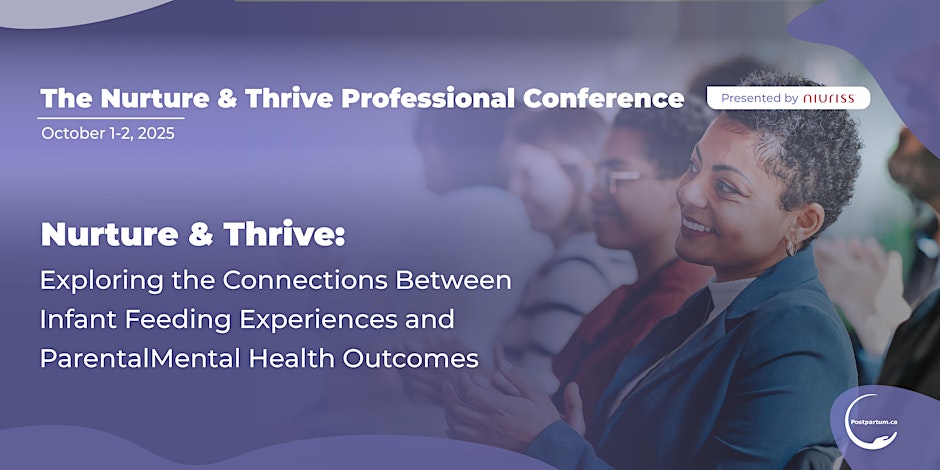 The Nurture & Thrive Professional Conference

Presented by NIURISS

October 1-2, 2025

Nurture & Thrive:

Exploring the Connections Between Infant Feeding Experiences and ParentalMental Health Outcomes

Postpartum.ca